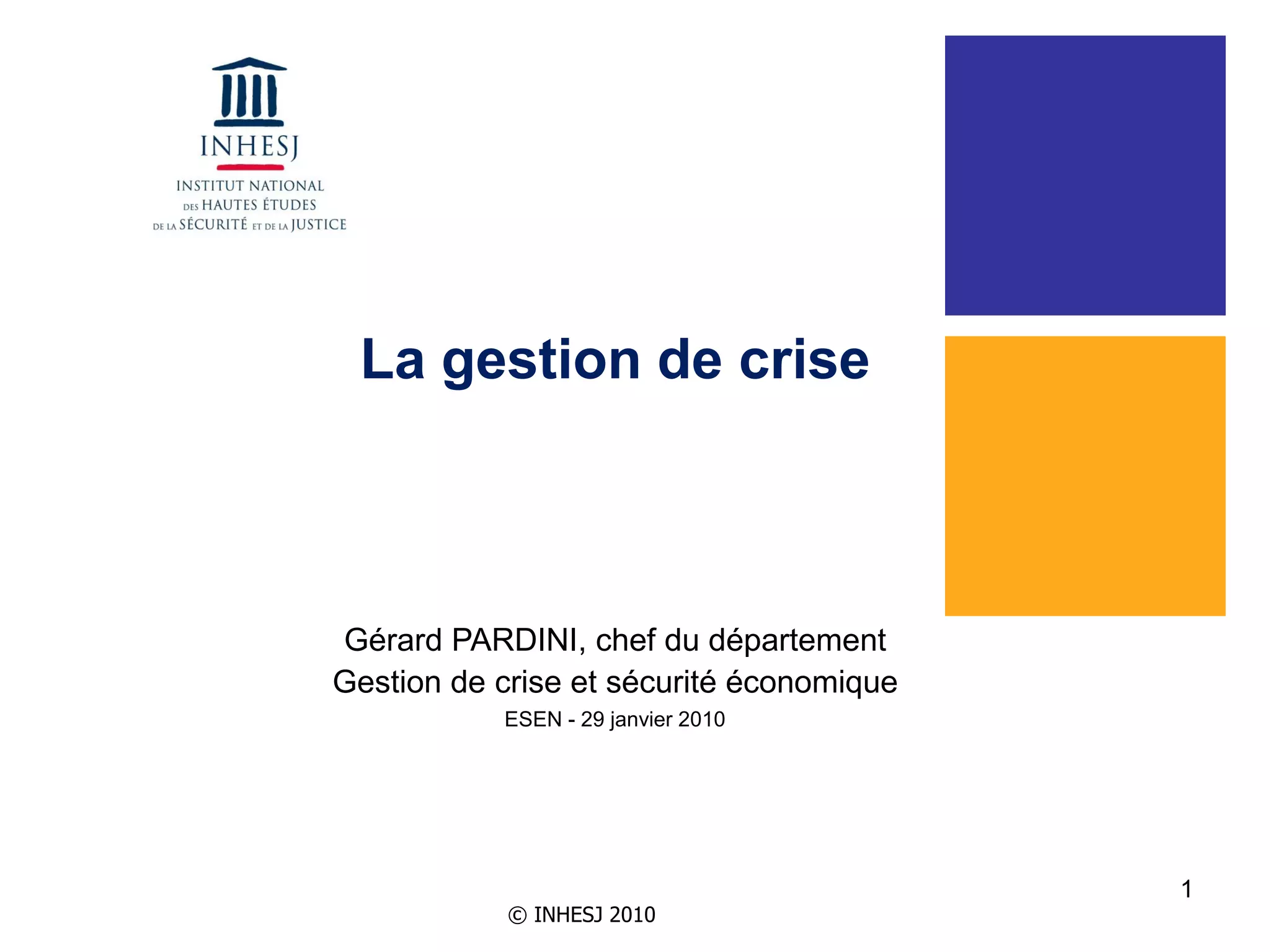 INHESJ
INSTITUT NATIONAL
DES HAUTES ÉTUDES
DE LA SÉCURITÉ ET DE LA JUSTICE

La gestion de crise

Gérard PARDINI, chef du département
Gestion de crise et sécurité économique
ESEN - 29 janvier 2010

1

© INHESJ 2010